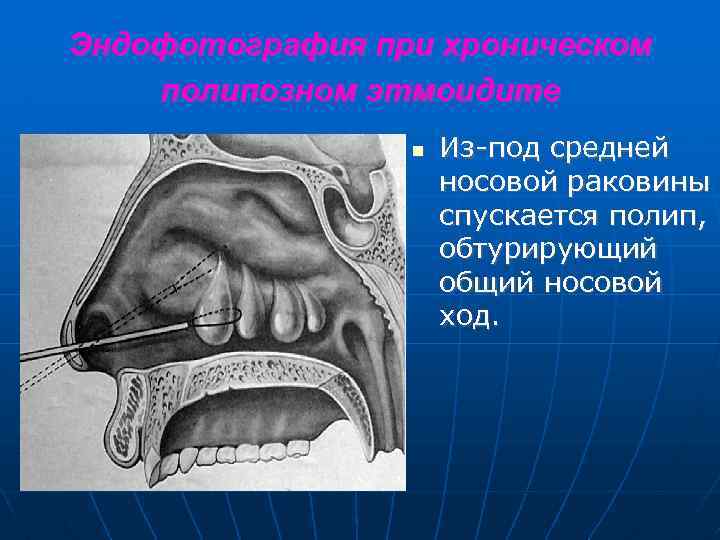 Эндофотография при хроническом полипозном этмоидите

Из-под средней носовой раковины спускается полип, обтурирующий общий носовой ход.